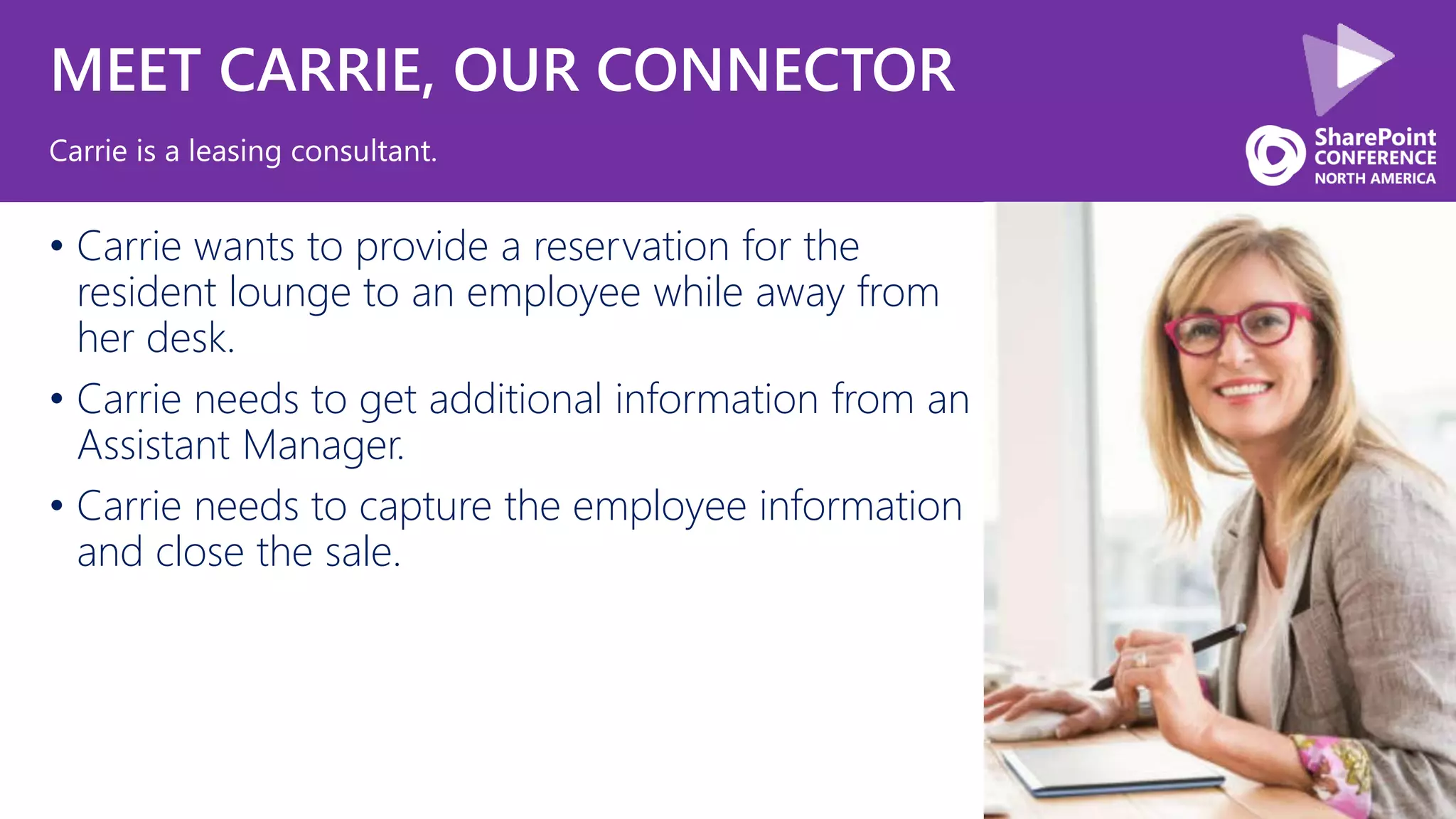 MEET CARRIE, OUR CONNECTOR

Carrie is a leasing consultant.

SharePoint CONFERENCE NORTH AMERICA

• Carrie wants to provide a reservation for the resident lounge to an employee while away from her desk.
• Carrie needs to get additional information from an Assistant Manager.
• Carrie needs to capture the employee information and close the sale.